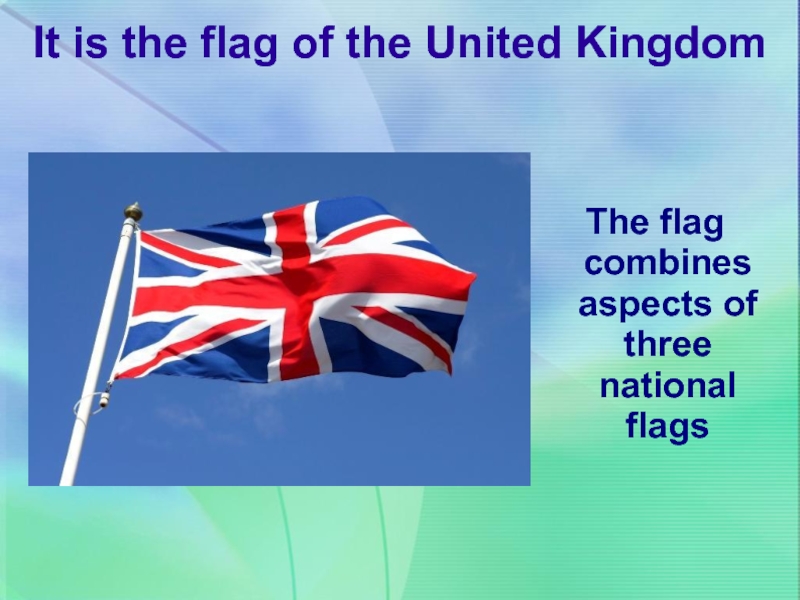 It is the flag of the United Kingdom

The flag combines aspects of three national flags